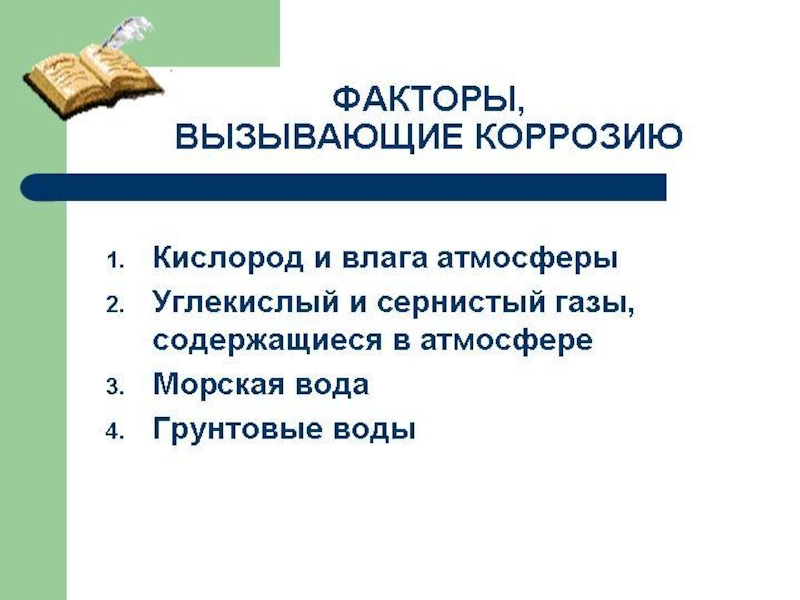 ФАКТОРЫ, ВЫЗЫВАЮЩИЕ КОРРОЗИЮ

1. Кислород и влага атмосферы
2. Углекислый и сернистый газы, содержащиеся в атмосфере
3. Морская вода
4. Грунтовые воды